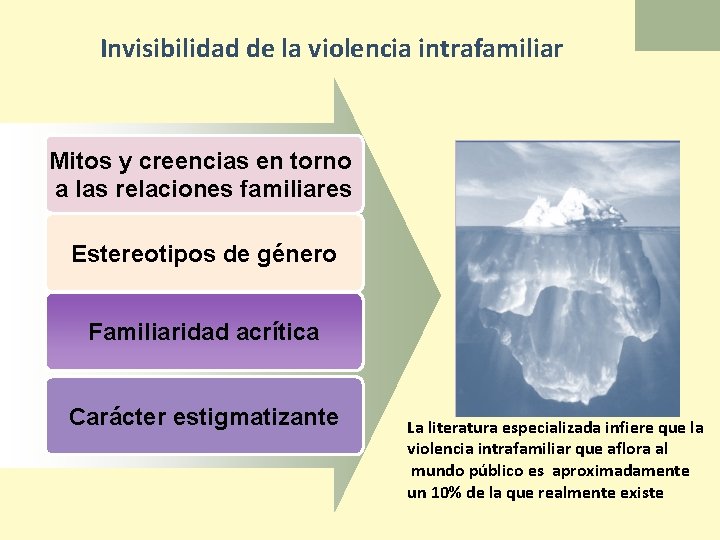 Invisibilidad de la violencia intrafamiliar

Mitos y creencias en torno a las relaciones familiares

Estereotipos de género

Familiaridad acrítica

Carácter estigmatizante

La literatura especializada infiere que la violencia intrafamiliar que aflora al mundo público es aproximadamente un 10% de la que realmente existe